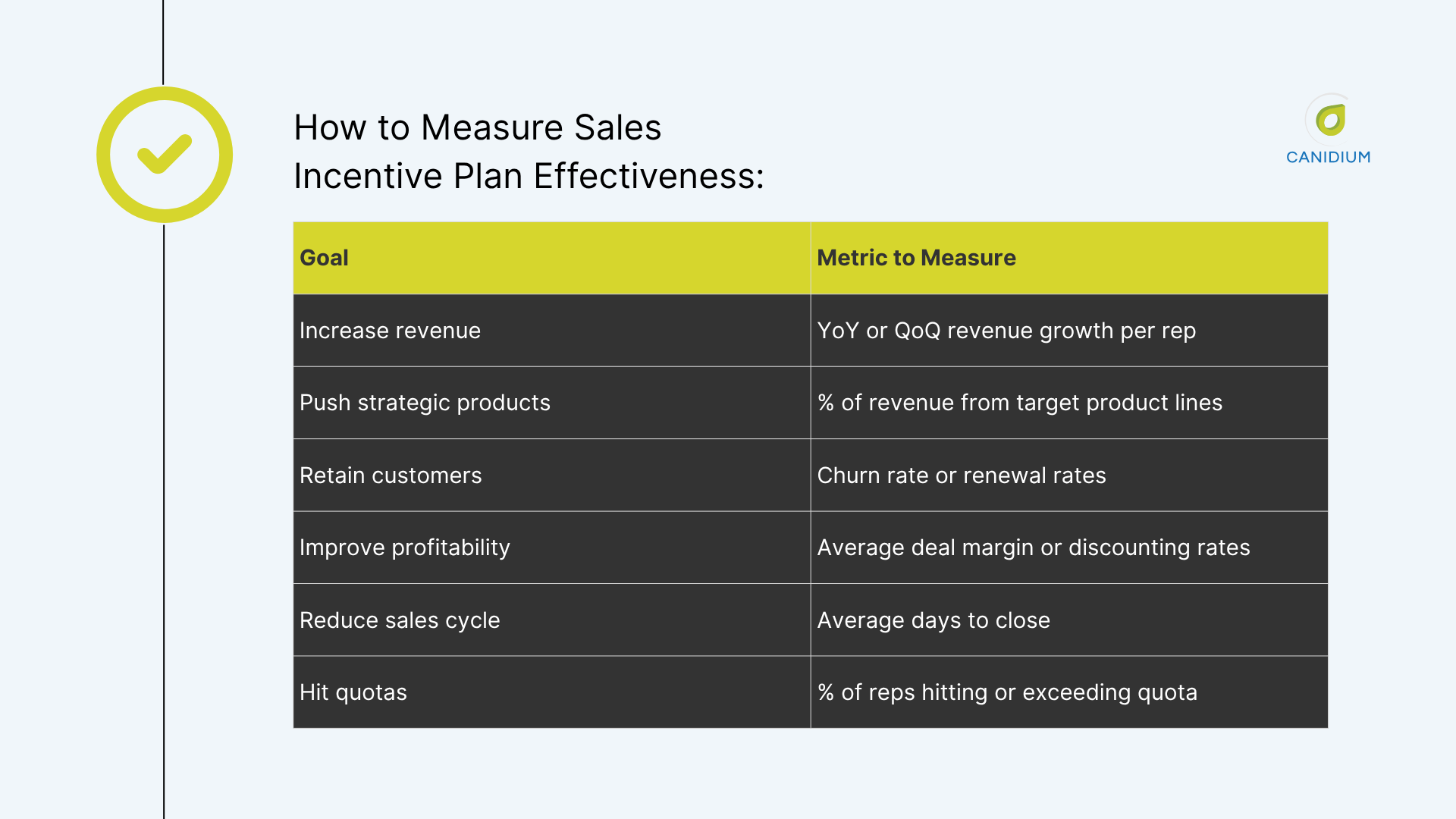 How to Measure Sales Incentive Plan Effectiveness:

CANIDIUM

| Goal | Metric to Measure |
|---|---|
| Increase revenue | YoY or QoQ revenue growth per rep |
| Push strategic products | % of revenue from target product lines |
| Retain customers | Churn rate or renewal rates |
| Improve profitability | Average deal margin or discounting rates |
| Reduce sales cycle | Average days to close |
| Hit quotas | % of reps hitting or exceeding quota |